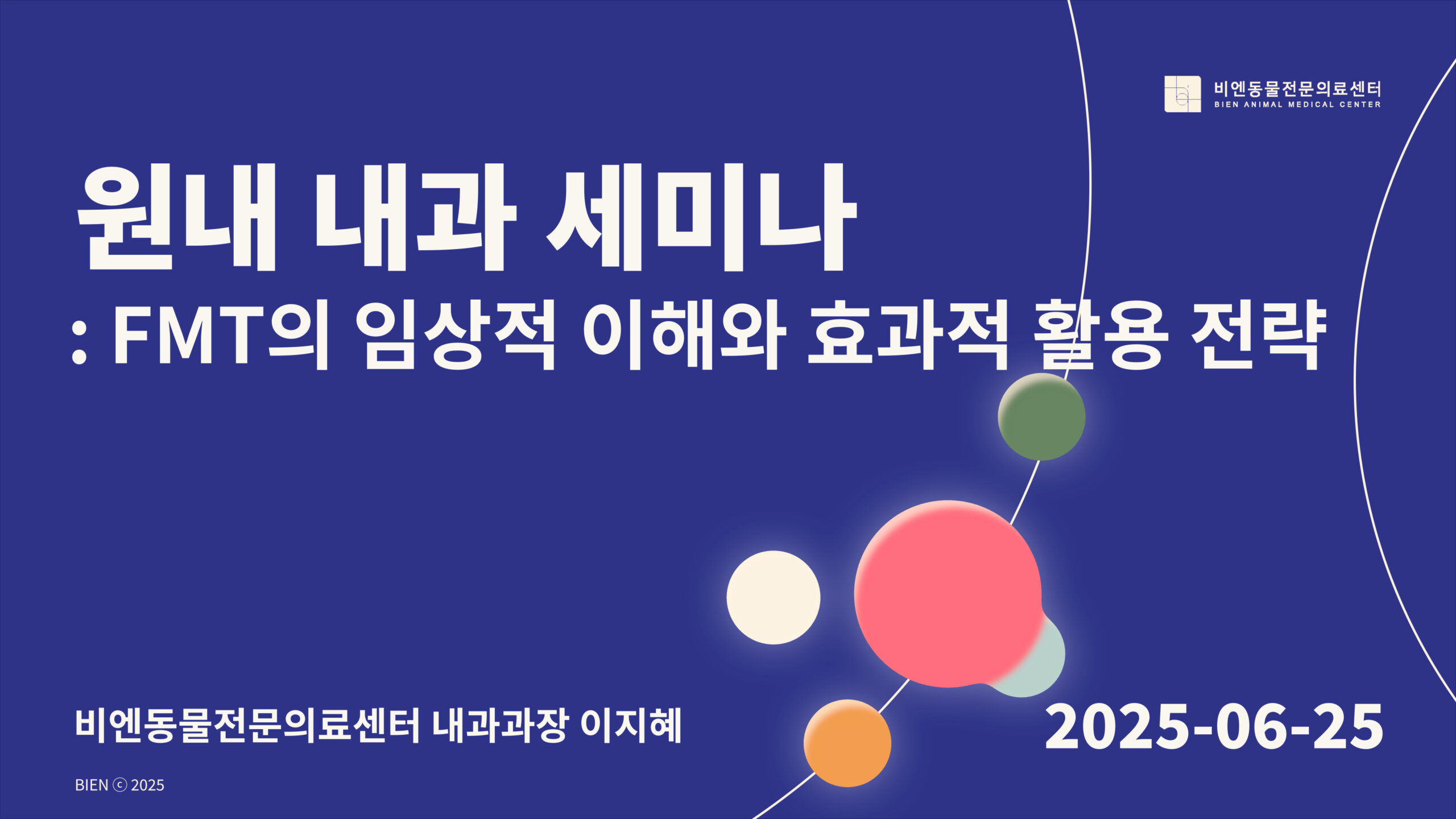 비엔동물전문의료센터
BIEN ANIMAL MEDICAL CENTER

원내 내과 세미나
: FMT의 임상적 이해와 효과적 활용 전략

비엔동물전문의료센터 내과과장 이지혜

2025-06-25

BIEN ⓒ 2025